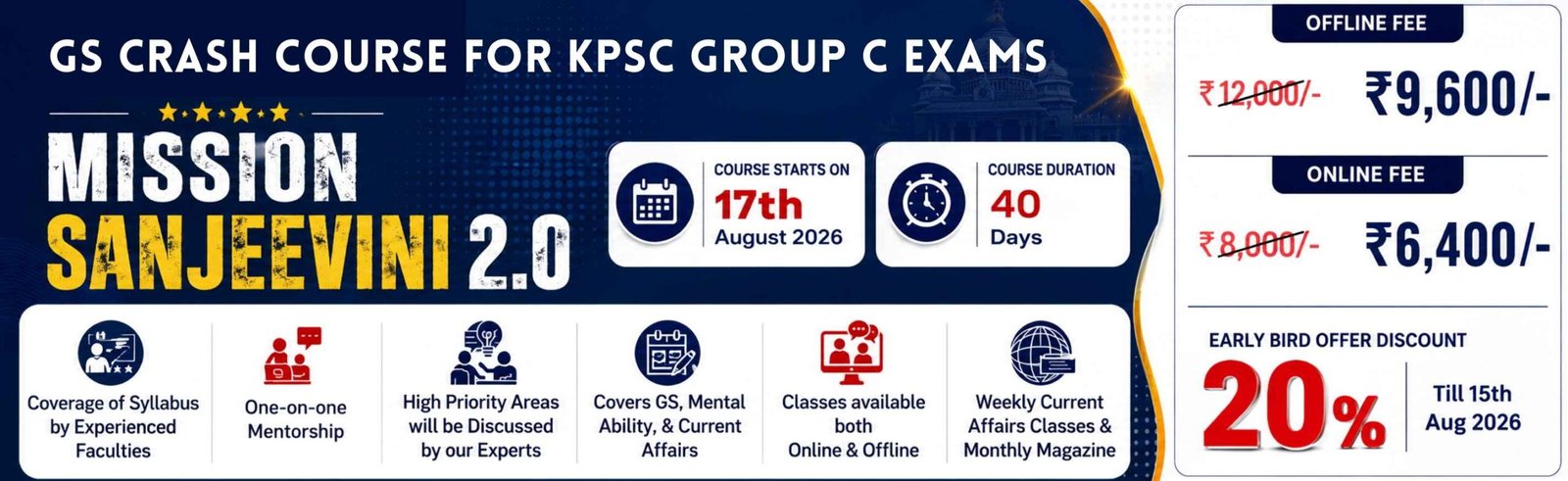 GS CRASH COURSE FOR KPSC GROUP C EXAMS

MISSION SANJEEVINI 2.0

COURSE STARTS ON
17th
August 2026

COURSE DURATION
40
Days

Coverage of Syllabus by Experienced Faculties

One-on-one Mentorship

High Priority Areas will be Discussed by our Experts

Covers GS, Mental Ability, & Current Affairs

Classes available both Online & Offline

Weekly Current Affairs Classes & Monthly Magazine

OFFLINE FEE
₹12,000/- ₹9,600/-

ONLINE FEE
₹8,000/- ₹6,400/-

EARLY BIRD OFFER DISCOUNT
20%
Till 15th Aug 2026